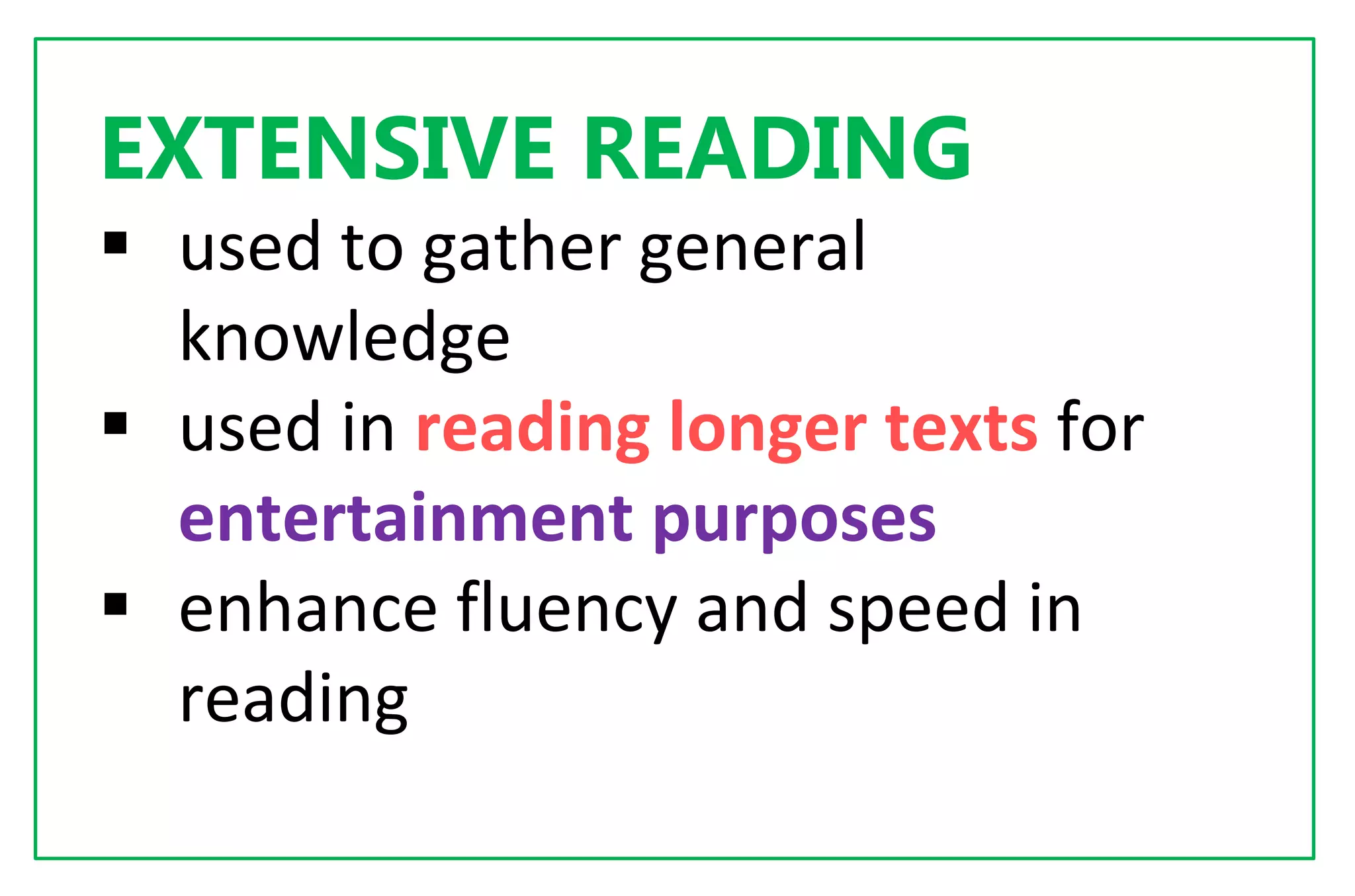 EXTENSIVE READING

▪ used to gather general knowledge

▪ used in reading longer texts for entertainment purposes

▪ enhance fluency and speed in reading